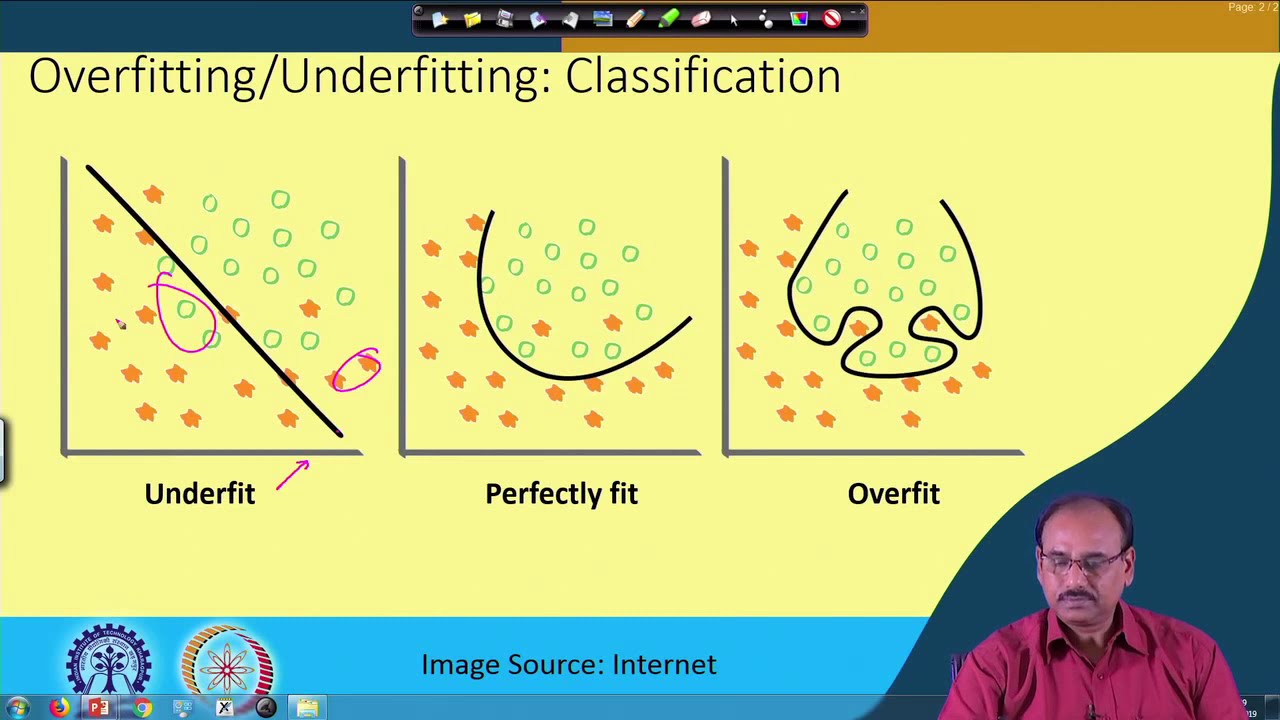 Page: 2 / 2

Overfitting/Underfitting: Classification

Underfit

Perfectly fit

Overfit

Image Source: Internet